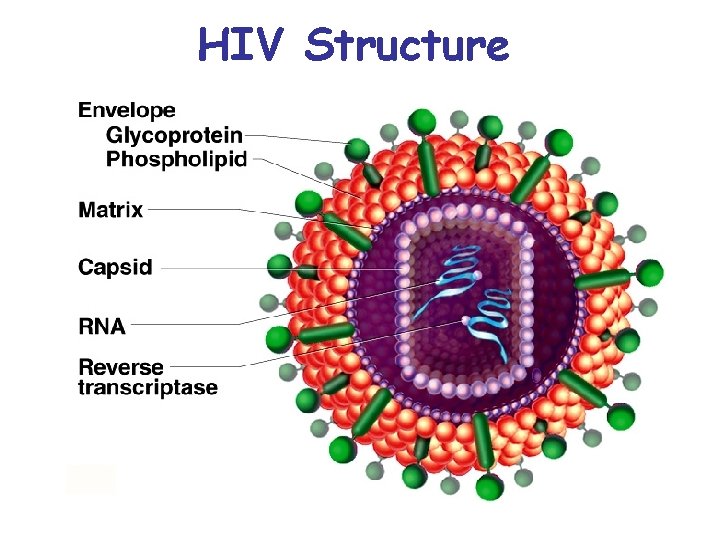 HIV Structure

Envelope
Glycoprotein
Phospholipid

Matrix

Capsid

RNA

Reverse transcriptase